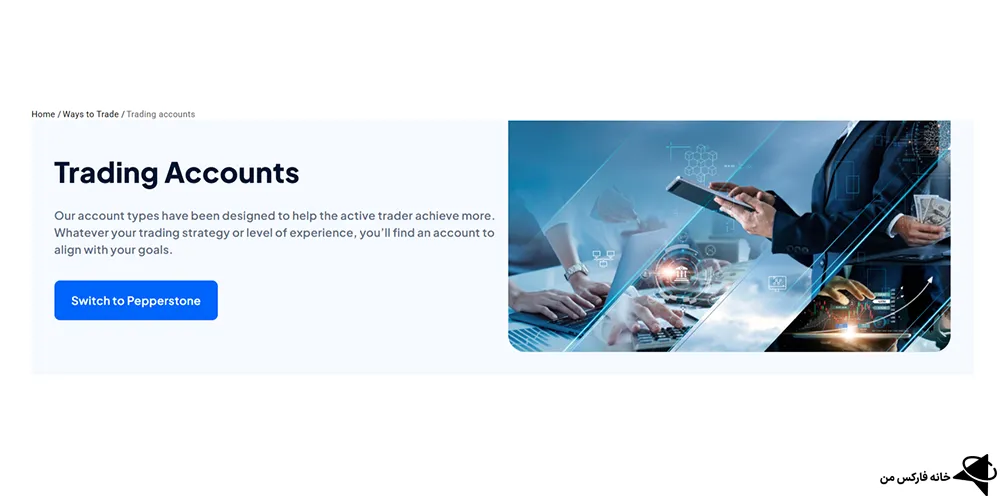 Home / Ways to Trade / Trading accounts

Trading Accounts

Our account types have been designed to help the active trader achieve more. Whatever your trading strategy or level of experience, you'll find an account to align with your goals.

Switch to Pepperstone

خانه فارکس من